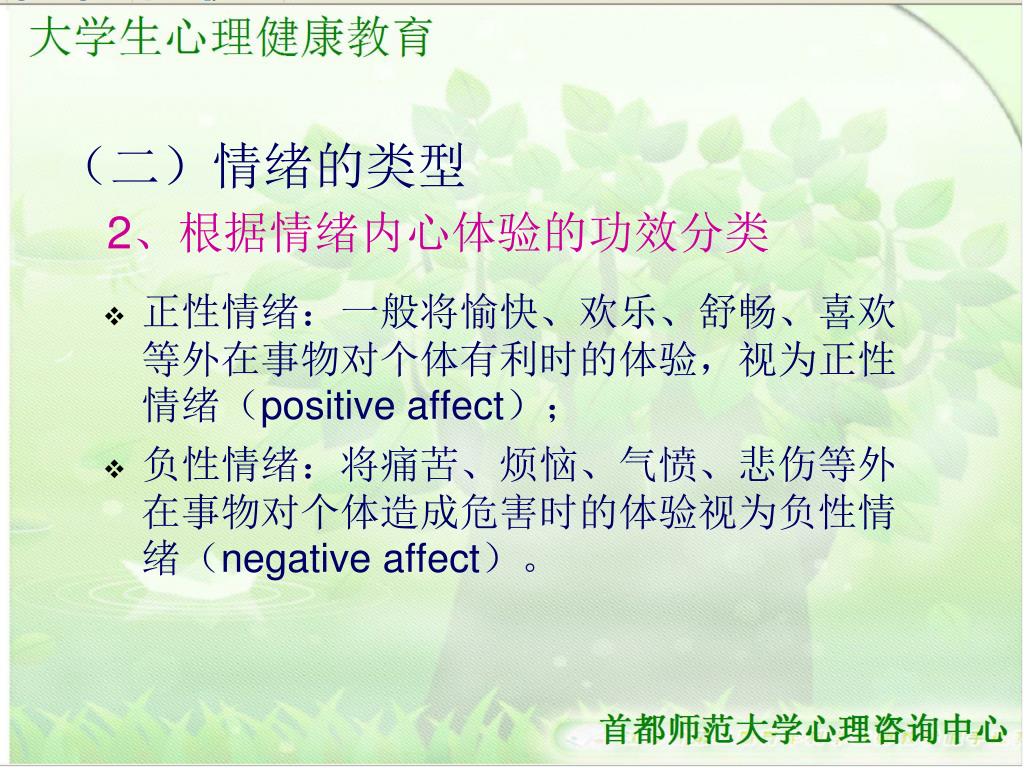 大学生心理健康教育

（二）情绪的类型

2、根据情绪内心体验的功效分类

❖ 正性情绪：一般将愉快、欢乐、舒畅、喜欢等外在事物对个体有利时的体验，视为正性情绪（positive affect）；

❖ 负性情绪：将痛苦、烦恼、气愤、悲伤等外在事物对个体造成危害时的体验视为负性情绪（negative affect）。

首都师范大学心理咨询中心